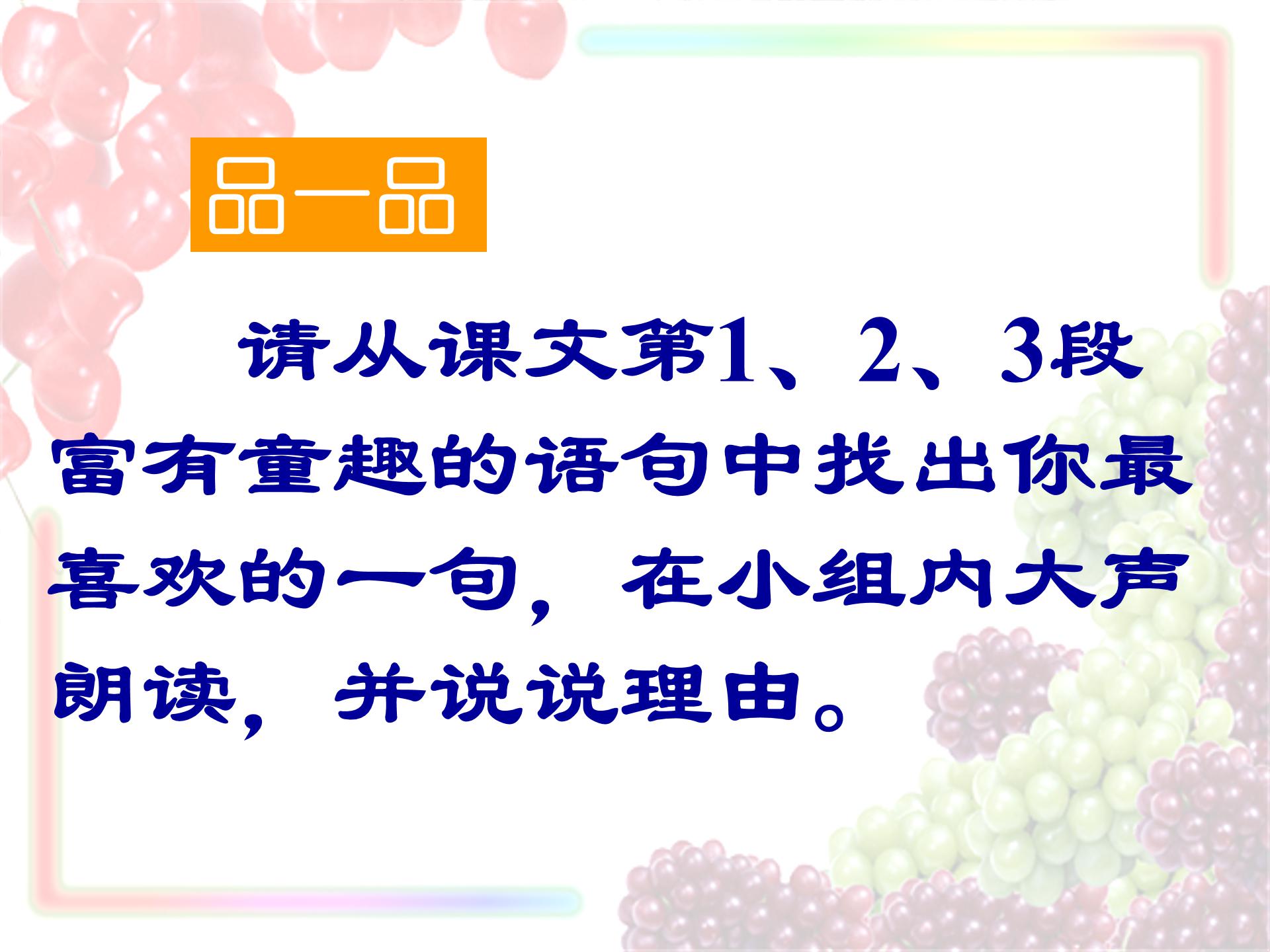 品一品

请从课文第1、2、3段富有童趣的语句中找出你最喜欢的一句，在小组内大声朗读，并说说理由。